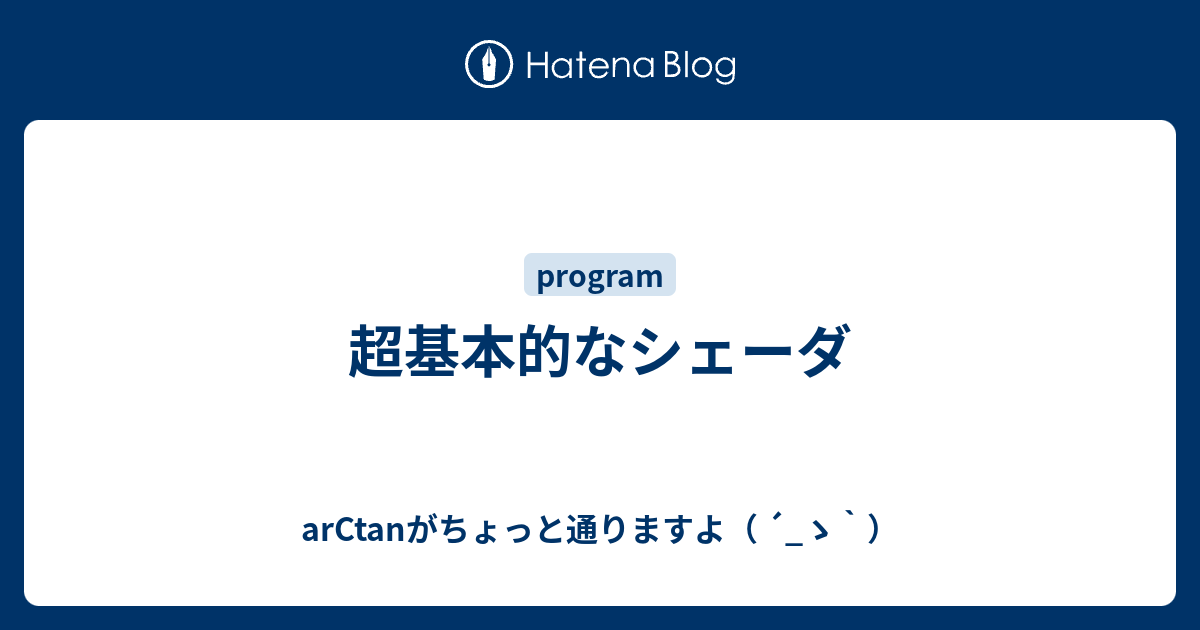 Hatena Blog

program

超基本的なシェーダ

arCtanがちょっと通りますよ（ ´_ゝ`）